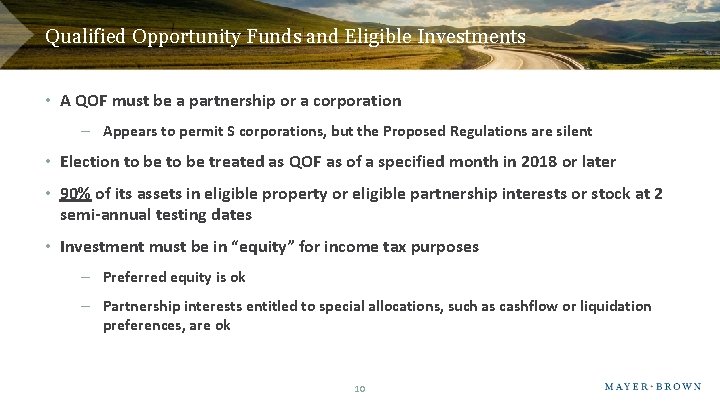 Qualified Opportunity Funds and Eligible Investments

• A QOF must be a partnership or a corporation

– Appears to permit S corporations, but the Proposed Regulations are silent

• Election to be to be treated as QOF as of a specified month in 2018 or later

• 90% of its assets in eligible property or eligible partnership interests or stock at 2 semi-annual testing dates

• Investment must be in "equity" for income tax purposes

– Preferred equity is ok

– Partnership interests entitled to special allocations, such as cashflow or liquidation preferences, are ok

10

MAYER·BROWN